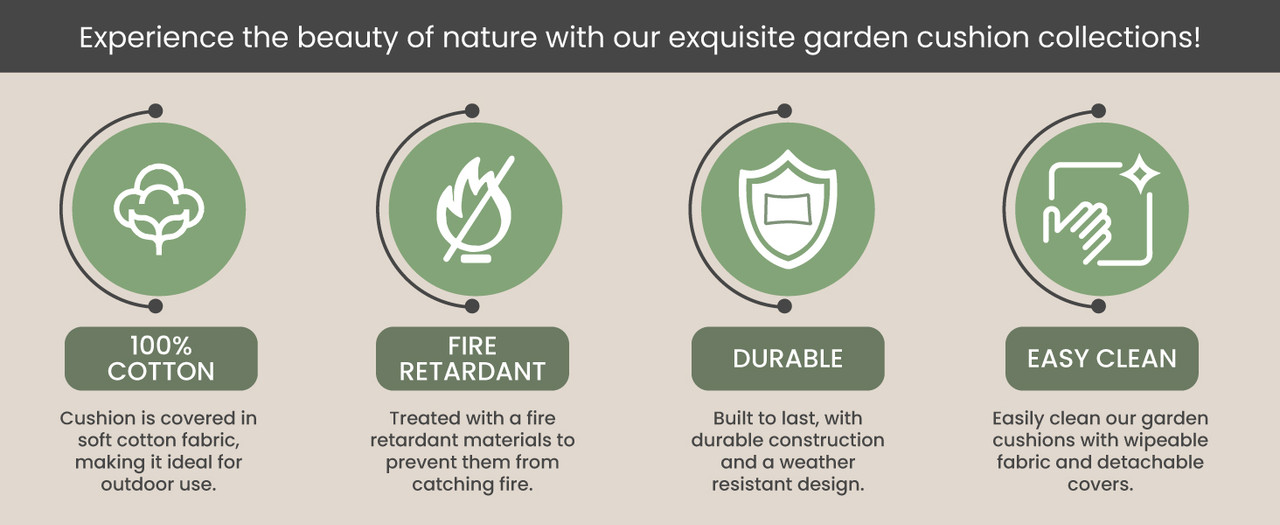 Experience the beauty of nature with our exquisite garden cushion collections!

100% COTTON

Cushion is covered in soft cotton fabric, making it ideal for outdoor use.

FIRE RETARDANT

Treated with a fire retardant materials to prevent them from catching fire.

DURABLE

Built to last, with durable construction and a weather resistant design.

EASY CLEAN

Easily clean our garden cushions with wipeable fabric and detachable covers.